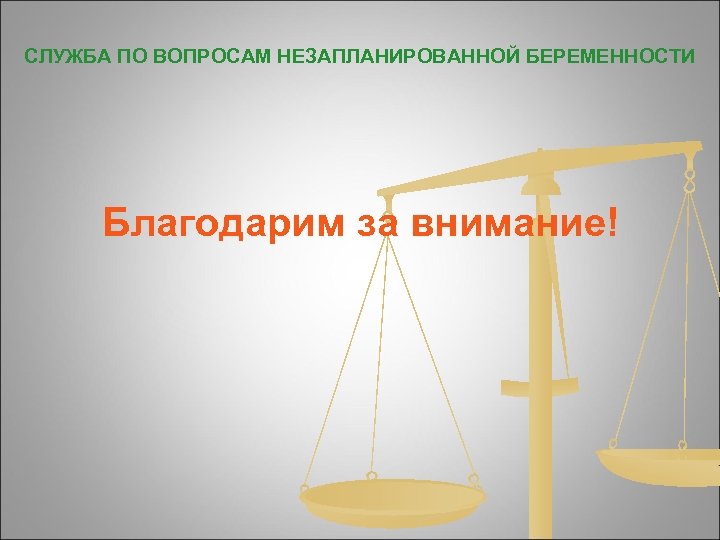 СЛУЖБА ПО ВОПРОСАМ НЕЗАПЛАНИРОВАННОЙ БЕРЕМЕННОСТИ

Благодарим за внимание!